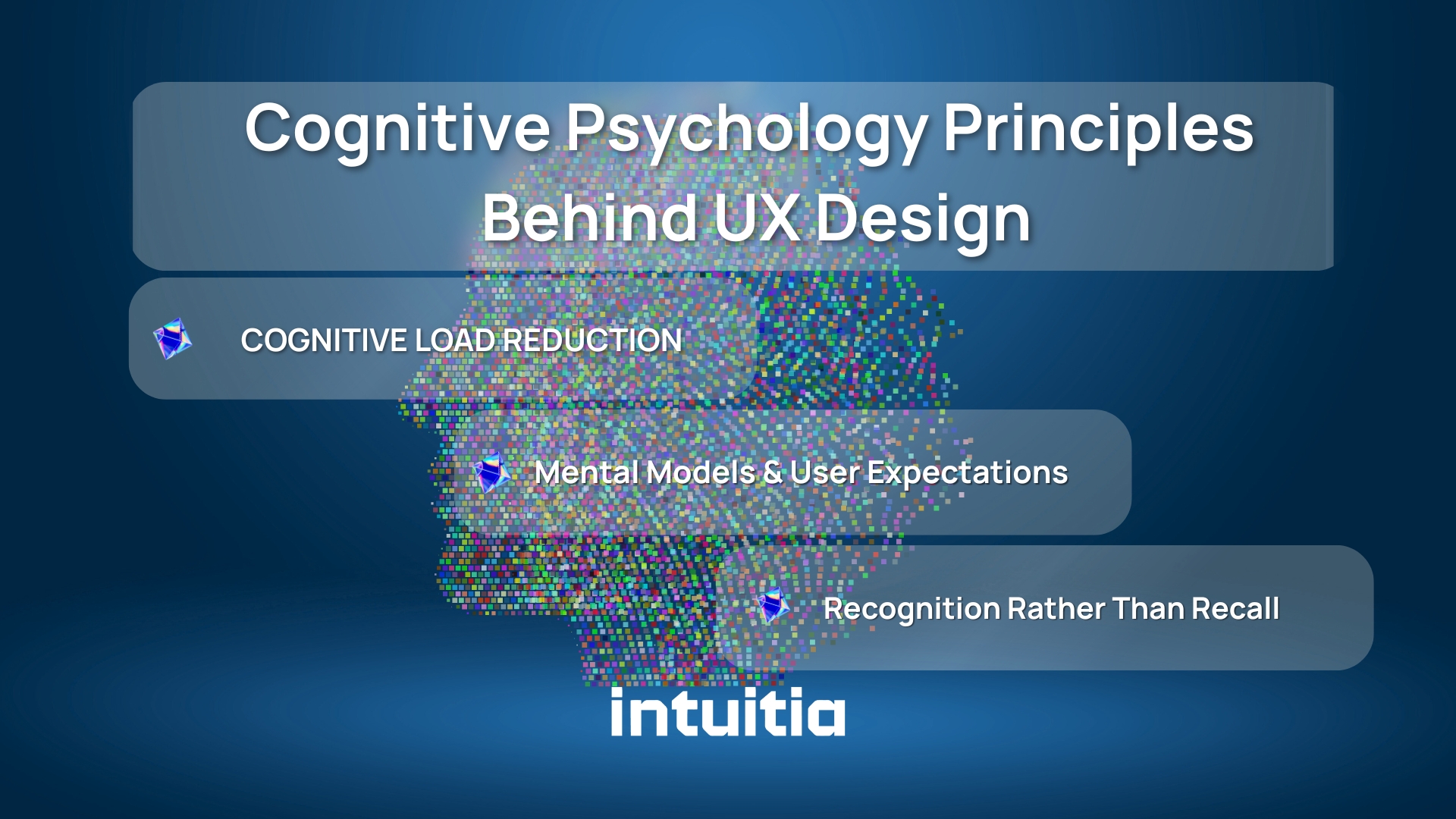 Cognitive Psychology Principles Behind UX Design

COGNITIVE LOAD REDUCTION

Mental Models & User Expectations

Recognition Rather Than Recall

intuitia